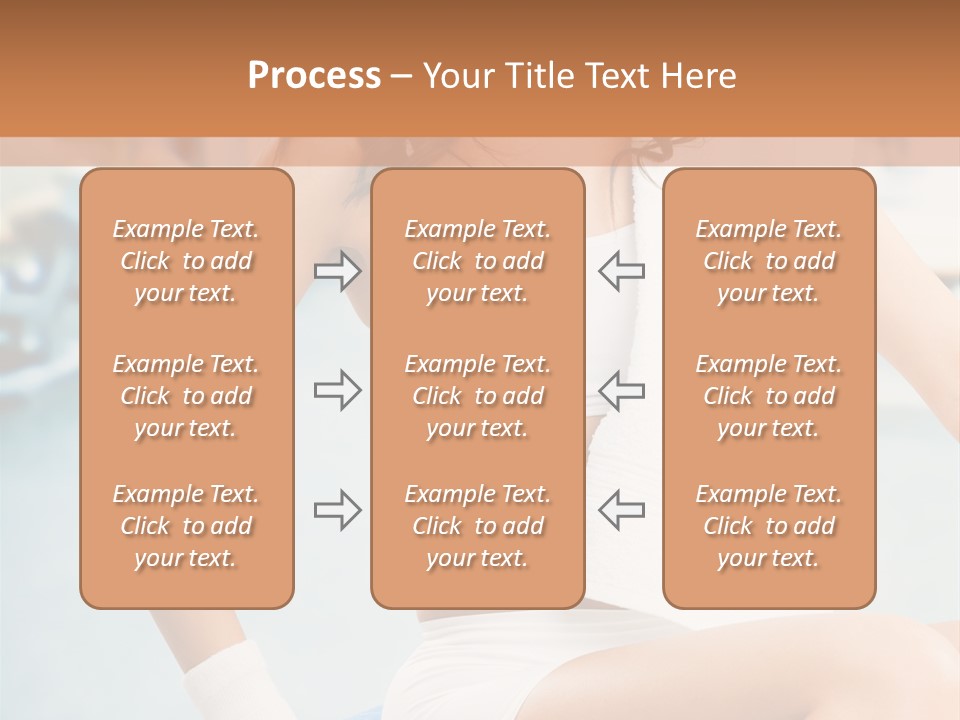 Process – Your Title Text Here

Example Text. Click to add your text.

Example Text. Click to add your text.

Example Text. Click to add your text.

Example Text. Click to add your text.

Example Text. Click to add your text.

Example Text. Click to add your text.

Example Text. Click to add your text.

Example Text. Click to add your text.

Example Text. Click to add your text.